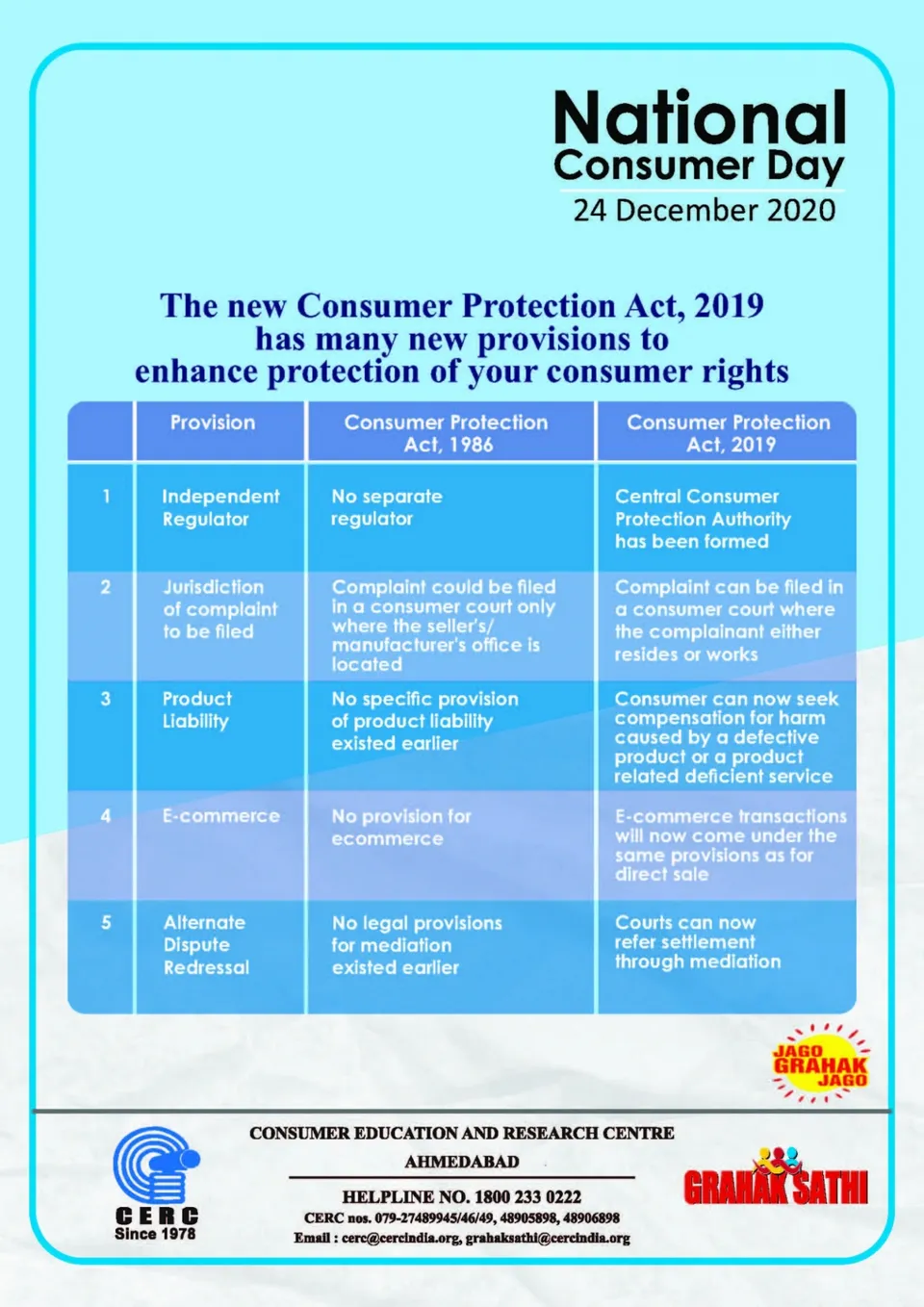 National
Consumer Day
24 December 2020

The new Consumer Protection Act, 2019 has many new provisions to enhance protection of your consumer rights

| | Provision | Consumer Protection Act, 1986 | Consumer Protection Act, 2019 |
|---|---|---|---|
| 1 | Independent Regulator | No separate regulator | Central Consumer Protection Authority has been formed |
| 2 | Jurisdiction of complaint to be filed | Complaint could be filed in a consumer court only where the seller's/ manufacturer's office is located | Complaint can be filed in a consumer court where the complainant either resides or works |
| 3 | Product Liability | No specific provision of product liability existed earlier | Consumer can now seek compensation for harm caused by a defective product or a product related deficient service |
| 4 | E-commerce | No provision for ecommerce | E-commerce transactions will now come under the same provisions as for direct sale |
| 5 | Alternate Dispute Redressal | No legal provisions for mediation existed earlier | Courts can now refer settlement through mediation |

JAGO GRAHAK JAGO

CERC
Since 1978

CONSUMER EDUCATION AND RESEARCH CENTRE
AHMEDABAD

HELPLINE NO. 1800 233 0222
CERC nos. 079-27489945/46/49, 48905898, 48906898
Email : cerc@cercindia.org, grahaksathi@cercindia.org

GRAHAK SATHI